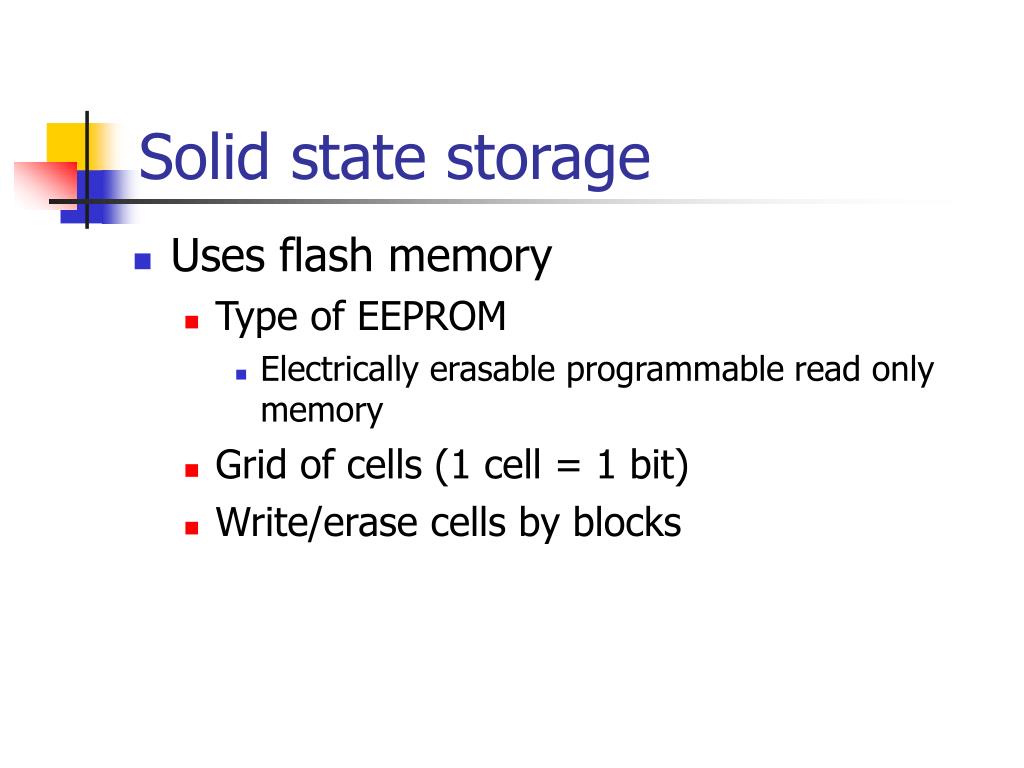 Solid state storage

- Uses flash memory
  - Type of EEPROM
    - Electrically erasable programmable read only memory
  - Grid of cells (1 cell = 1 bit)
  - Write/erase cells by blocks